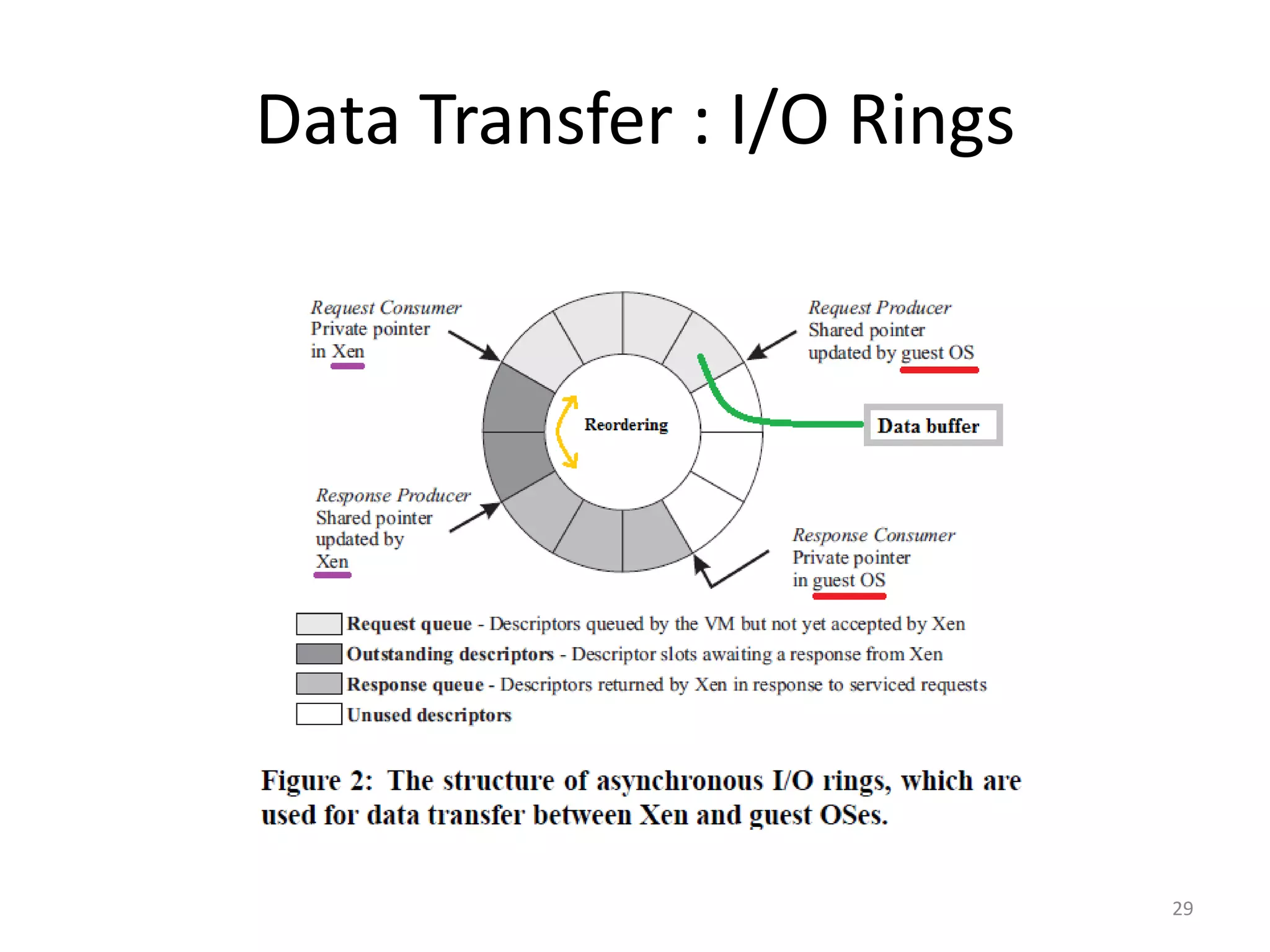 Data Transfer : I/O Rings

Request Consumer
Private pointer
in Xen

Request Producer
Shared pointer
updated by guest OS

Reordering

Data buffer

Response Producer
Shared pointer
updated by
Xen

Response Consumer
Private pointer
in guest OS

Request queue - Descriptors queued by the VM but not yet accepted by Xen
Outstanding descriptors - Descriptor slots awaiting a response from Xen
Response queue - Descriptors returned by Xen in response to serviced requests
Unused descriptors

Figure 2: The structure of asynchronous I/O rings, which are used for data transfer between Xen and guest OSes.

29